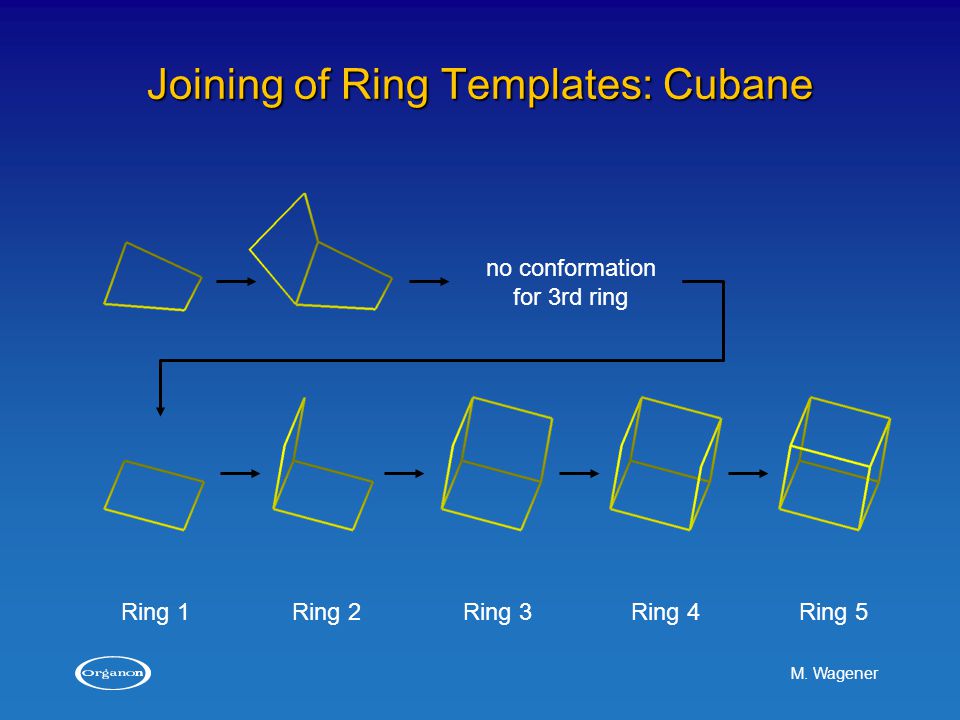 Joining of Ring Templates: Cubane

no conformation for 3rd ring

Ring 1

Ring 2

Ring 3

Ring 4

Ring 5

Organon

M. Wagener